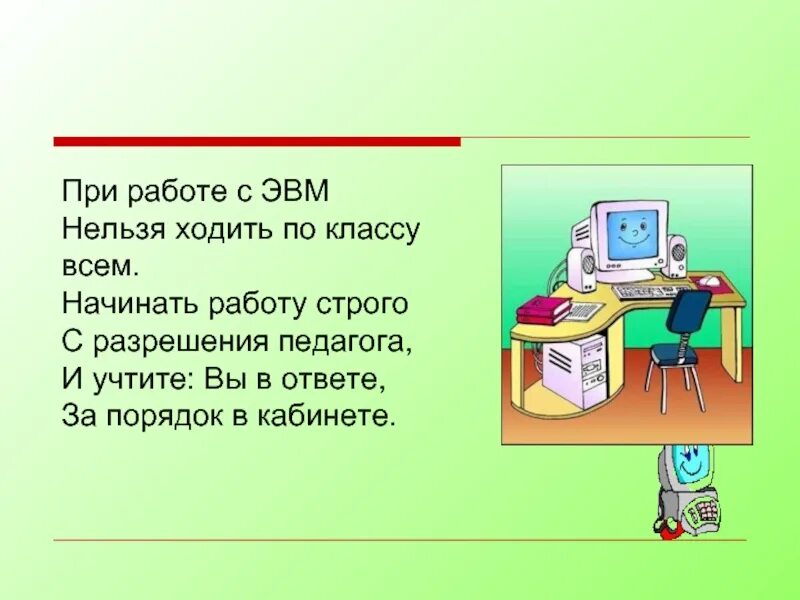 При работе с ЭВМ
Нельзя ходить по классу всем.
Начинать работу строго
С разрешения педагога,
И учтите: Вы в ответе,
За порядок в кабинете.